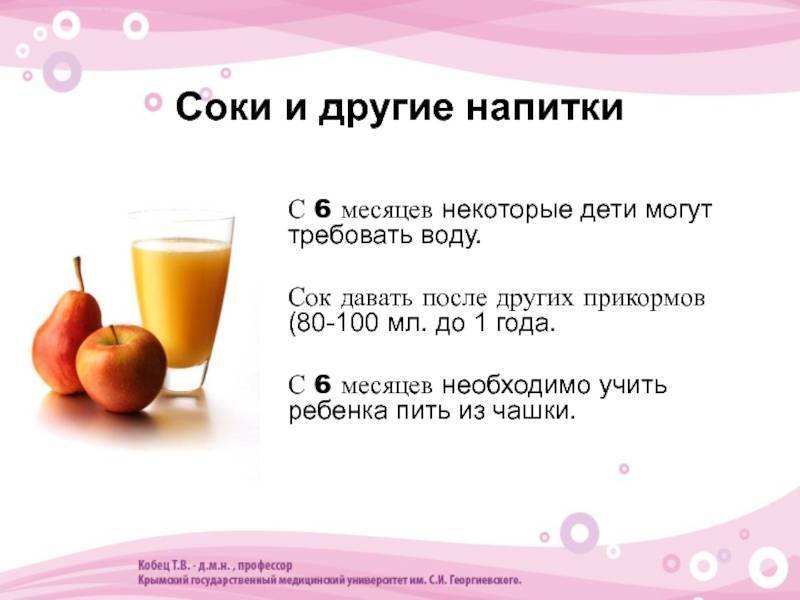 Соки и другие напитки

С 6 месяцев некоторые дети могут требовать воду.

Сок давать после других прикормов (80-100 мл. до 1 года.

С 6 месяцев необходимо учить ребенка пить из чашки.

Кобец Т.В. - д.м.н. , профессор
Крымский государственный медицинский университет им. С.И. Георгиевского.